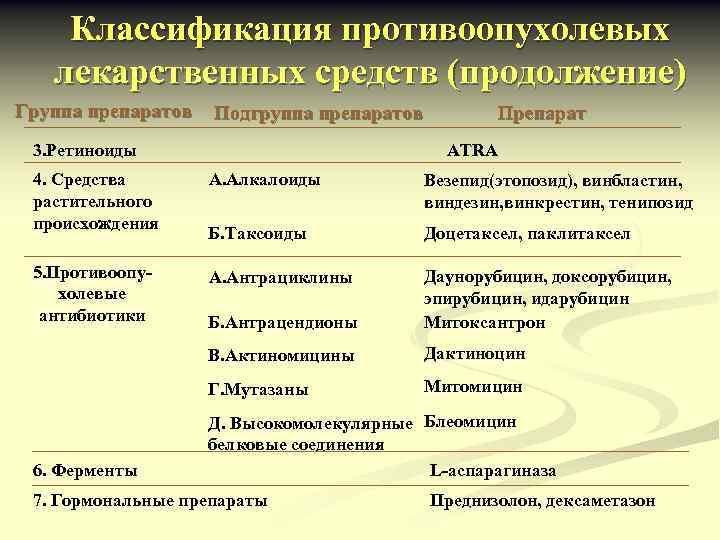 Классификация противоопухолевых лекарственных средств (продолжение)

| Группа препаратов | Подгруппа препаратов | Препарат |
|---|---|---|
| 3.Ретиноиды | | ATRA |
| 4. Средства растительного происхождения | А.Алкалоиды | Везепид(этопозид), винбластин, виндезин,винкрестин, тенипозид |
| | Б.Таксоиды | Доцетаксел, паклитаксел |
| 5.Противоопухолевые антибиотики | А.Антрациклины | Даунорубицин, доксорубицин, эпирубицин, идарубицин |
| | Б.Антрацендионы | Митоксантрон |
| | В.Актиномицины | Дактиноцин |
| | Г.Мутазаны | Митомицин |
| | Д. Высокомолекулярные белковые соединения | Блеомицин |
| 6. Ферменты | | L-аспарагиназа |
| 7. Гормональные препараты | | Преднизолон, дексаметазон |